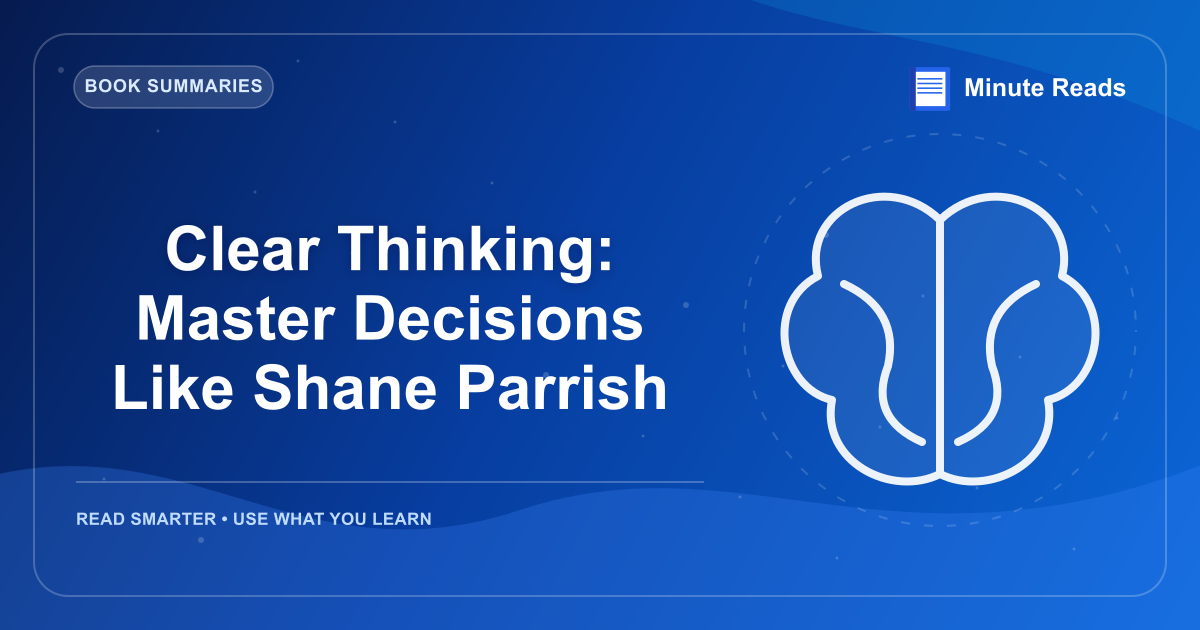 BOOK SUMMARIES

Minute Reads

Clear Thinking: Master Decisions Like Shane Parrish

READ SMARTER • USE WHAT YOU LEARN